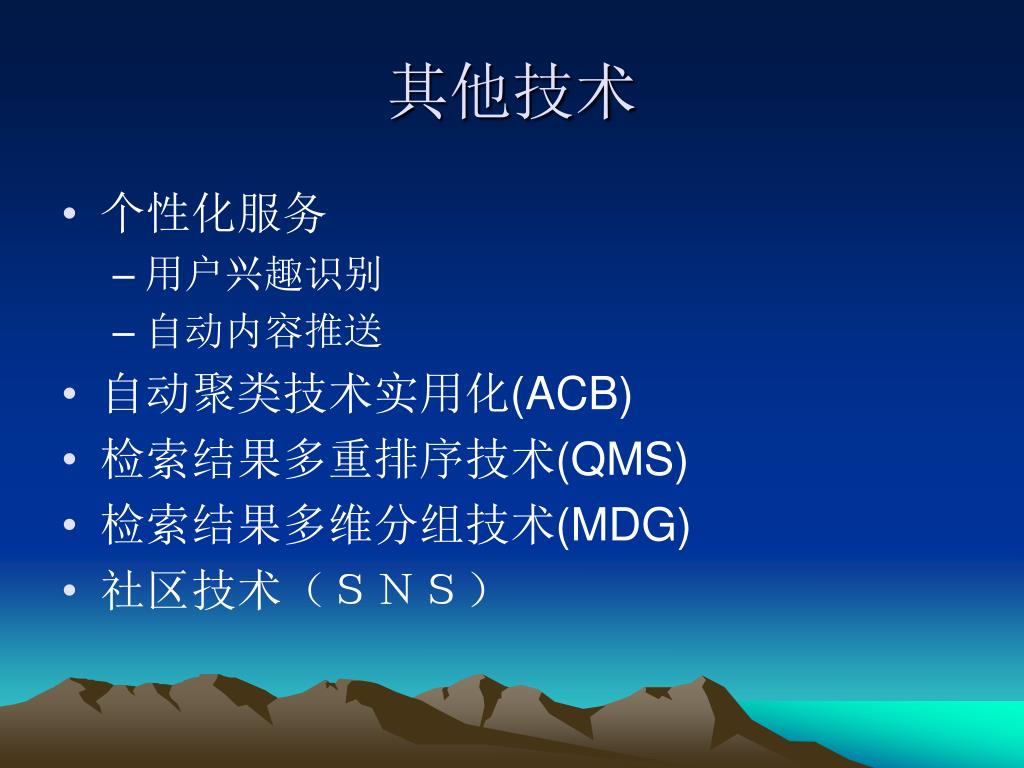 其他技术

• 个性化服务
– 用户兴趣识别
– 自动内容推送
• 自动聚类技术实用化(ACB)
• 检索结果多重排序技术(QMS)
• 检索结果多维分组技术(MDG)
• 社区技术（ＳＮＳ）